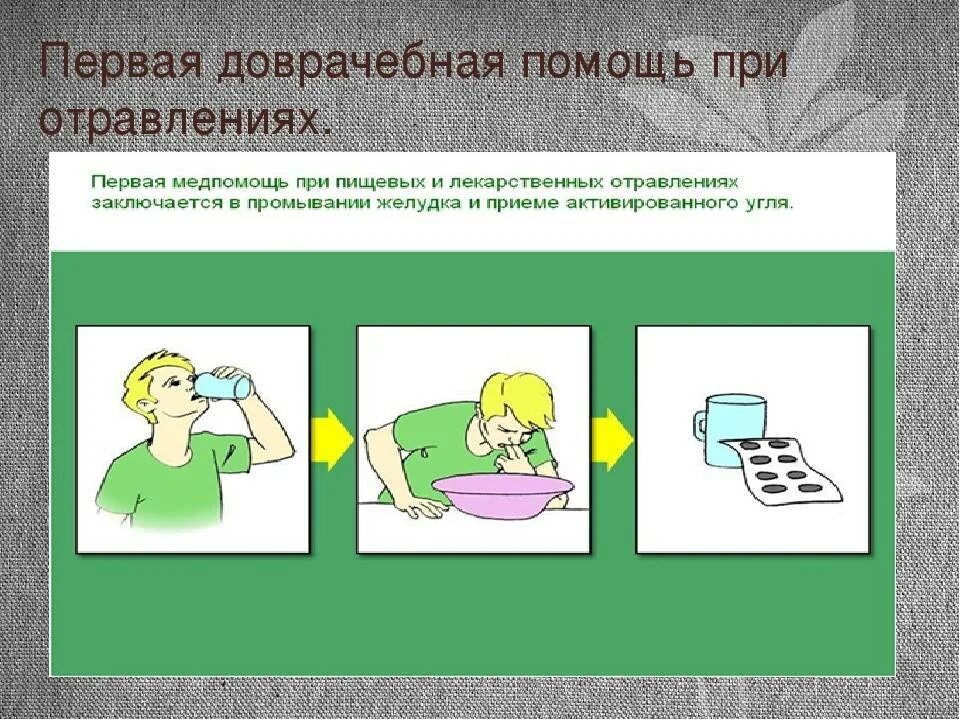 Первая доврачебная помощь при отравлениях.

Первая медпомощь при пищевых и лекарственных отравлениях заключается в промывании желудка и приеме активированного угля.